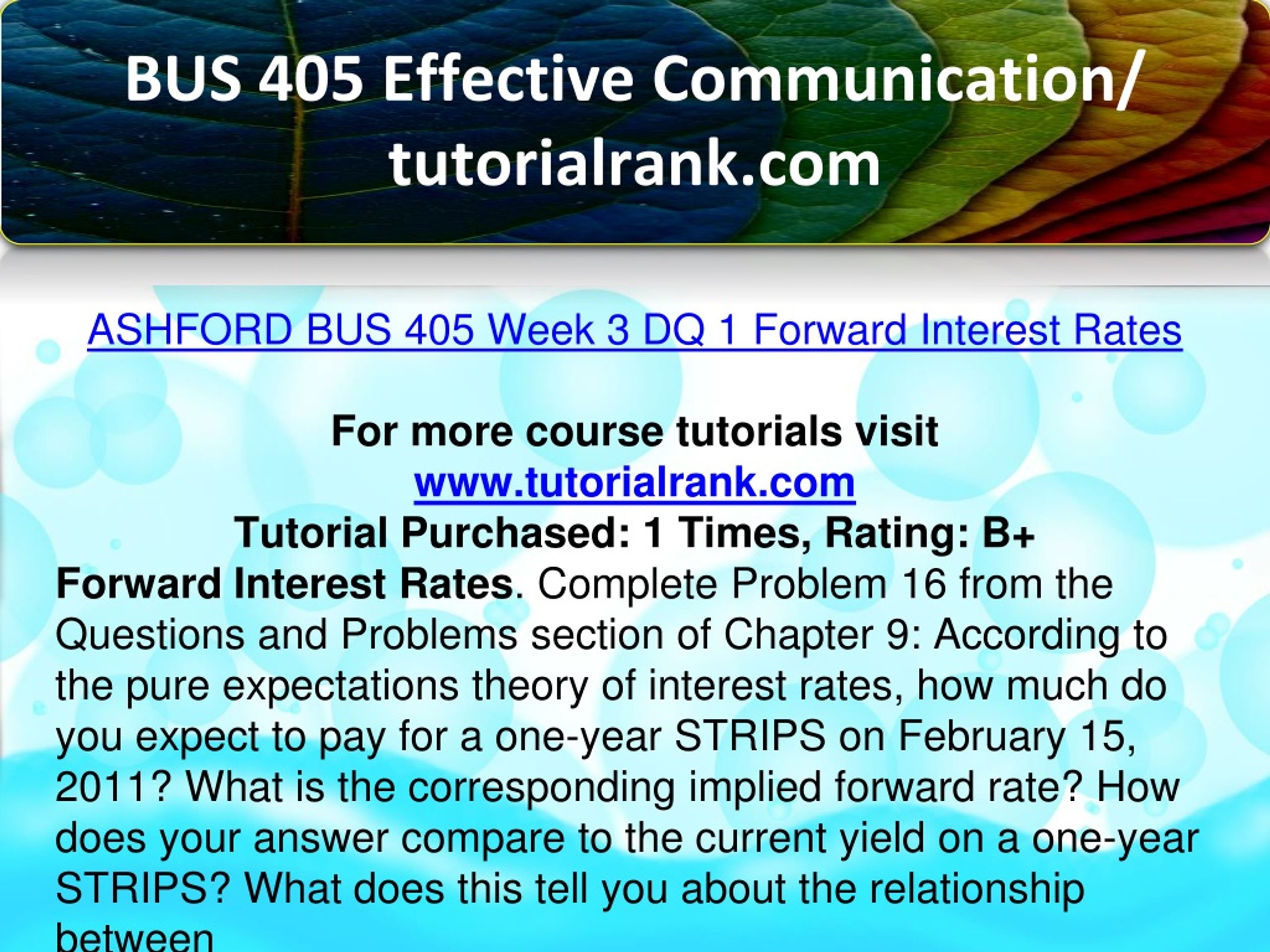 BUS 405 Effective Communication/ tutorialrank.com

ASHFORD BUS 405 Week 3 DQ 1 Forward Interest Rates

For more course tutorials visit
www.tutorialrank.com
Tutorial Purchased: 1 Times, Rating: B+
Forward Interest Rates. Complete Problem 16 from the Questions and Problems section of Chapter 9: According to the pure expectations theory of interest rates, how much do you expect to pay for a one-year STRIPS on February 15, 2011? What is the corresponding implied forward rate? How does your answer compare to the current yield on a one-year STRIPS? What does this tell you about the relationship between